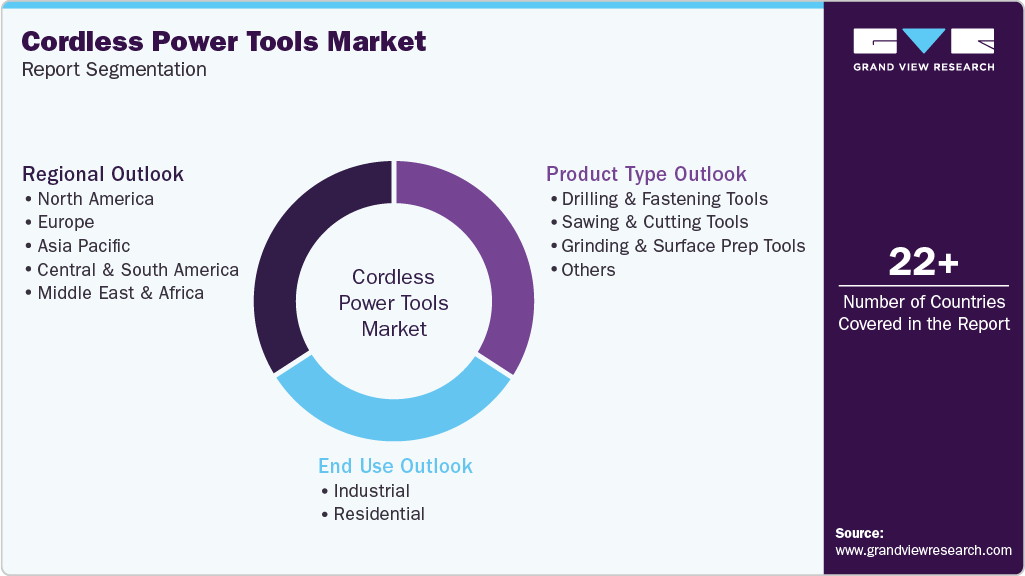 Cordless Power Tools Market
Report Segmentation

GRAND VIEW RESEARCH

Regional Outlook
• North America
• Europe
• Asia Pacific
• Central & South America
• Middle East & Africa

Cordless Power Tools Market

Product Type Outlook
• Drilling & Fastening Tools
• Sawing & Cutting Tools
• Grinding & Surface Prep Tools
• Others

End Use Outlook
• Industrial
• Residential

22+
Number of Countries Covered in the Report

Source:
www.grandviewresearch.com